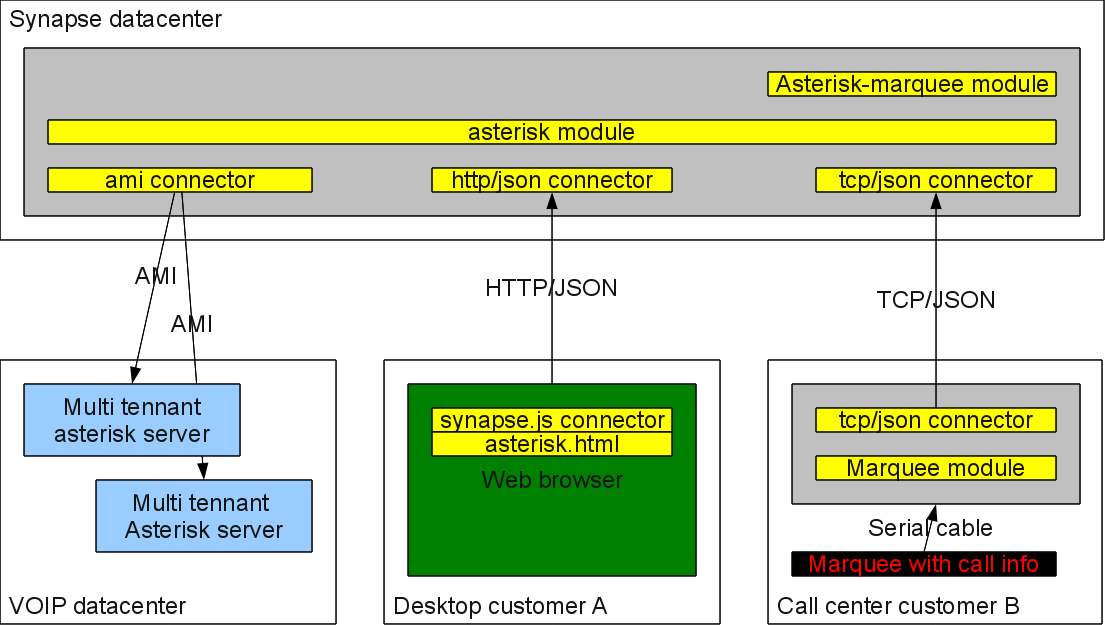 Synapse datacenter

Asterisk-marquee module

asterisk module

ami connector

http/json connector

tcp/json connector

AMI

AMI

HTTP/JSON

TCP/JSON

Multi tennant asterisk server

Multi tennant Asterisk server

VOIP datacenter

synapse.js connector

asterisk.html

Web browser

Desktop customer A

tcp/json connector

Marquee module

Serial cable

Marquee with call info

Call center customer B